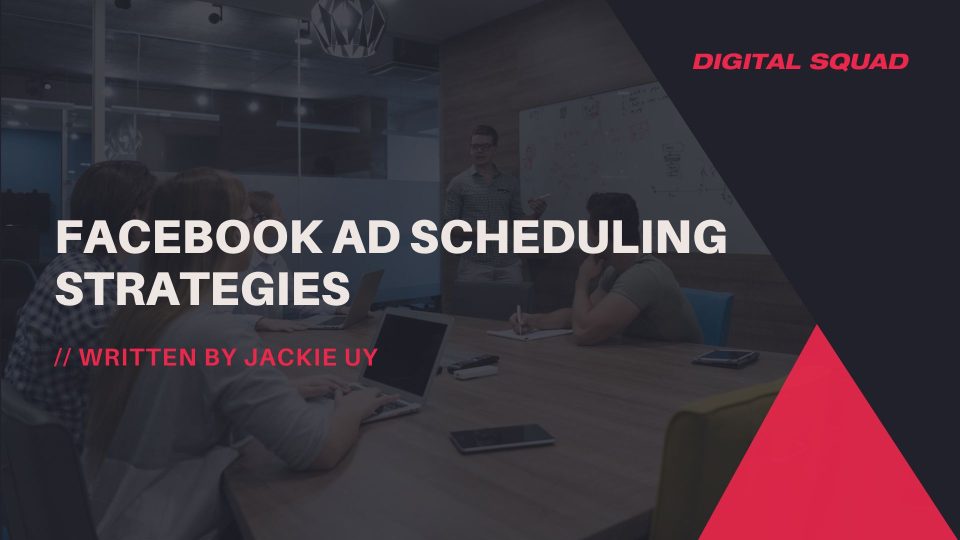 DIGITAL SQUAD

FACEBOOK AD SCHEDULING STRATEGIES

// WRITTEN BY JACKIE UY